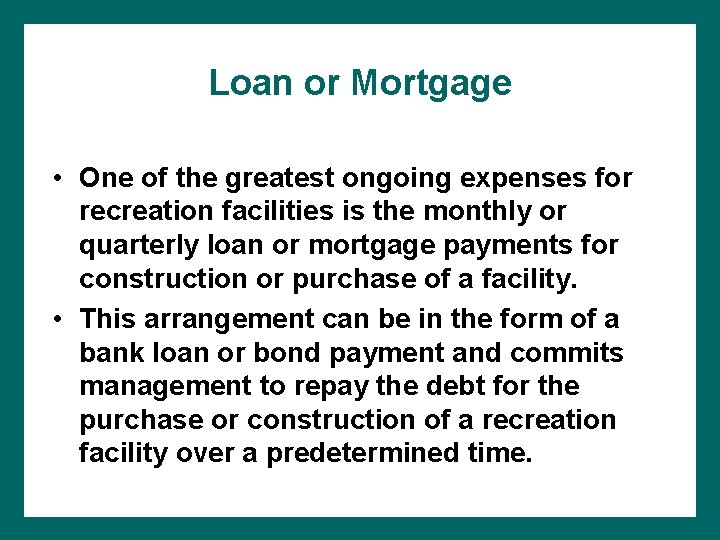 Loan or Mortgage

• One of the greatest ongoing expenses for recreation facilities is the monthly or quarterly loan or mortgage payments for construction or purchase of a facility.

• This arrangement can be in the form of a bank loan or bond payment and commits management to repay the debt for the purchase or construction of a recreation facility over a predetermined time.